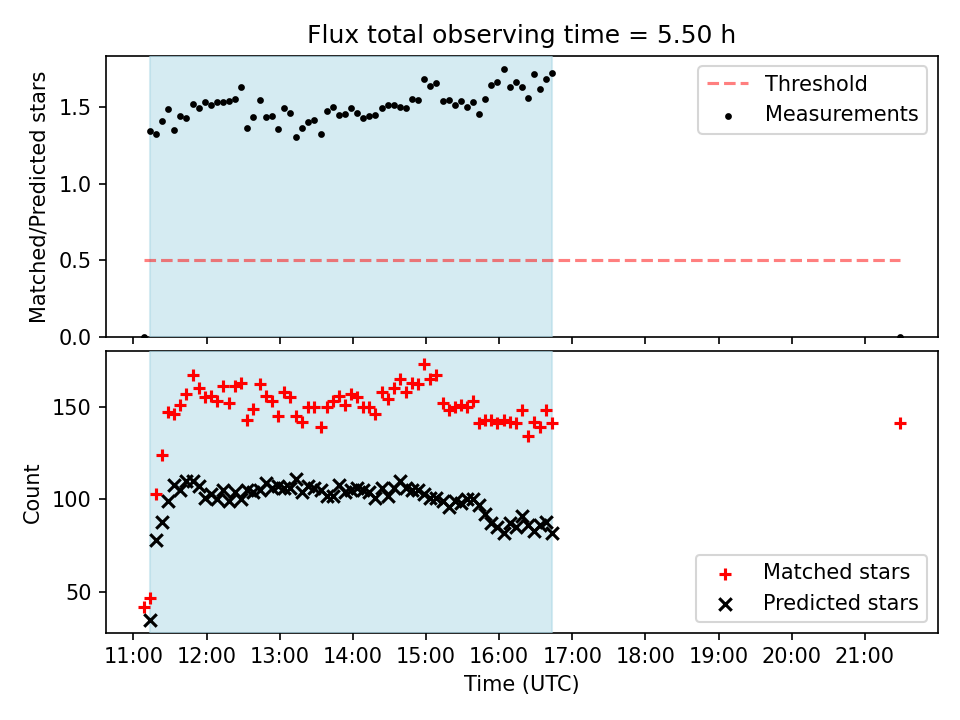 Flux total observing time = 5.50 h

Matched/Predicted stars

1.5
1.0
0.5
0.0

Threshold
Measurements

Count

150
100
50

Matched stars
Predicted stars

11:00 12:00 13:00 14:00 15:00 16:00 17:00 18:00 19:00 20:00 21:00

Time (UTC)